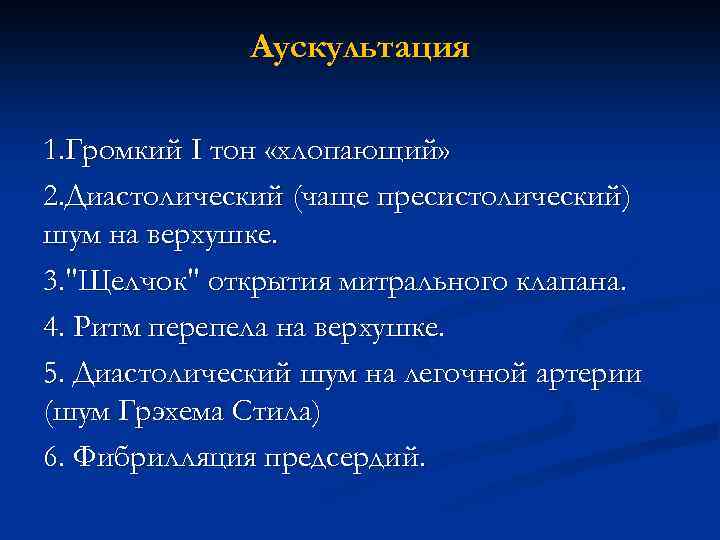 Аускультация

1.Громкий I тон «хлопающий»

2.Диастолический (чаще пресистолический) шум на верхушке.

3."Щелчок" открытия митрального клапана.

4. Ритм перепела на верхушке.

5. Диастолический шум на легочной артерии (шум Грэхема Стила)

6. Фибрилляция предсердий.